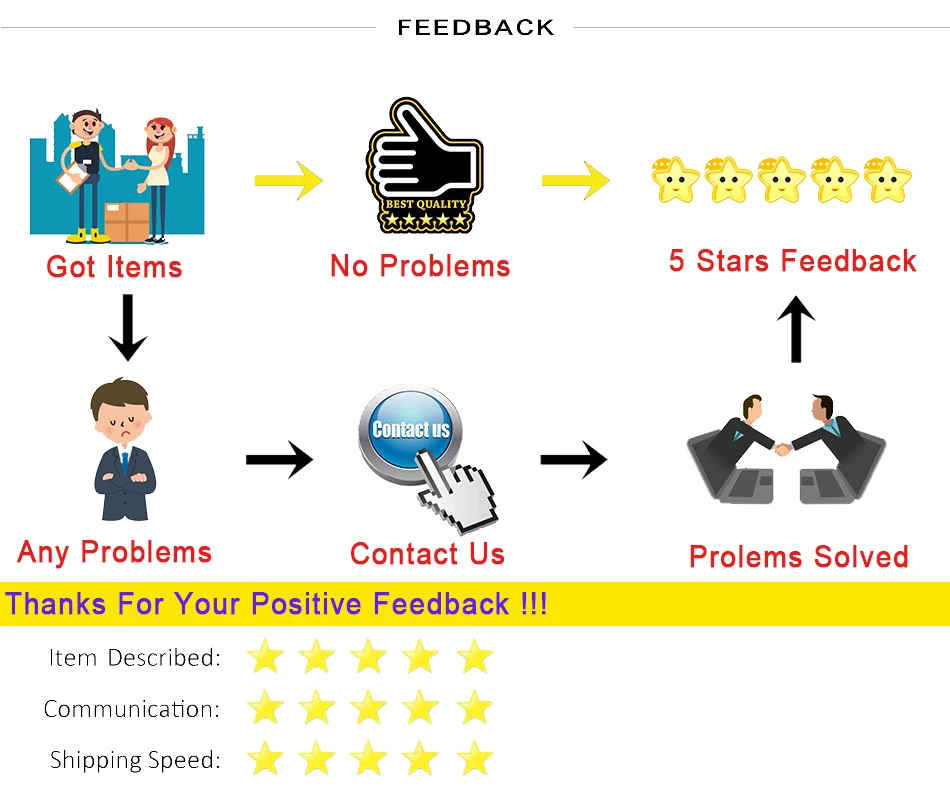 FEEDBACK

Got Items

BEST QUALITY

No Problems

5 Stars Feedback

Any Problems

Contact us

Contact Us

Prolems Solved

Thanks For Your Positive Feedback !!!

Item Described:

Communication:

Shipping Speed: